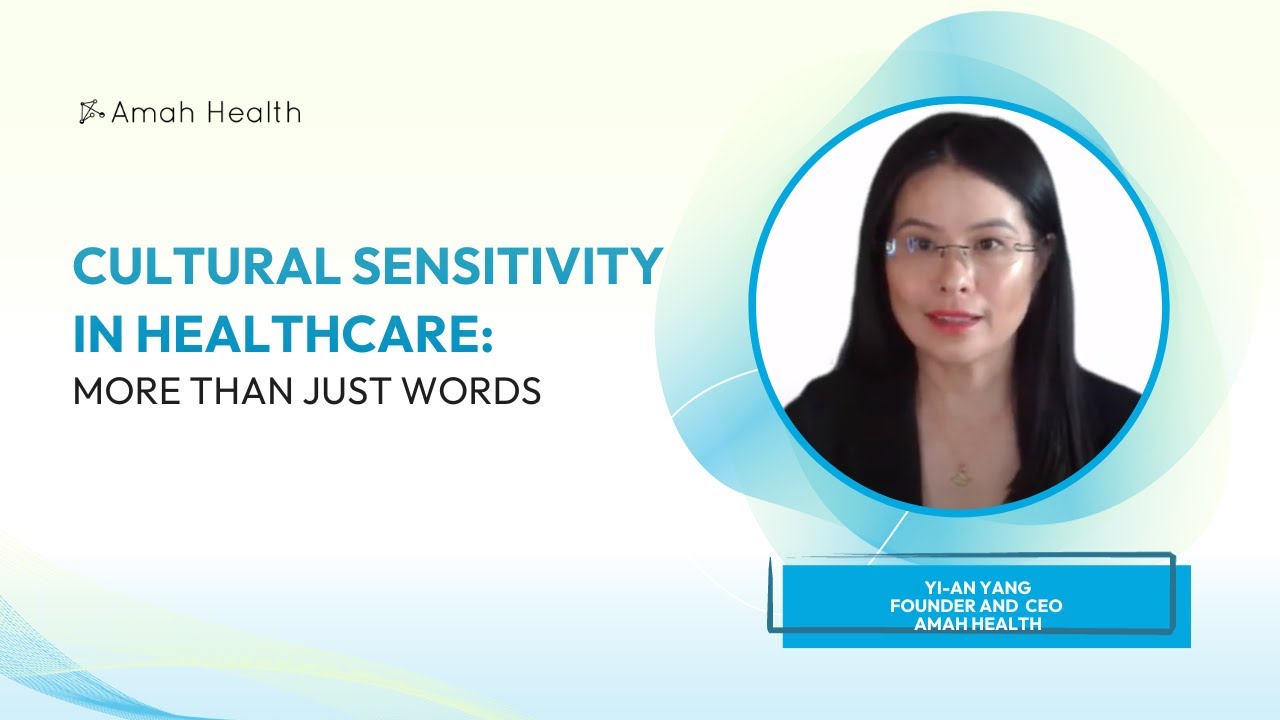 Amah Health

CULTURAL SENSITIVITY IN HEALTHCARE:
MORE THAN JUST WORDS

YI-AN YANG
FOUNDER AND CEO
AMAH HEALTH